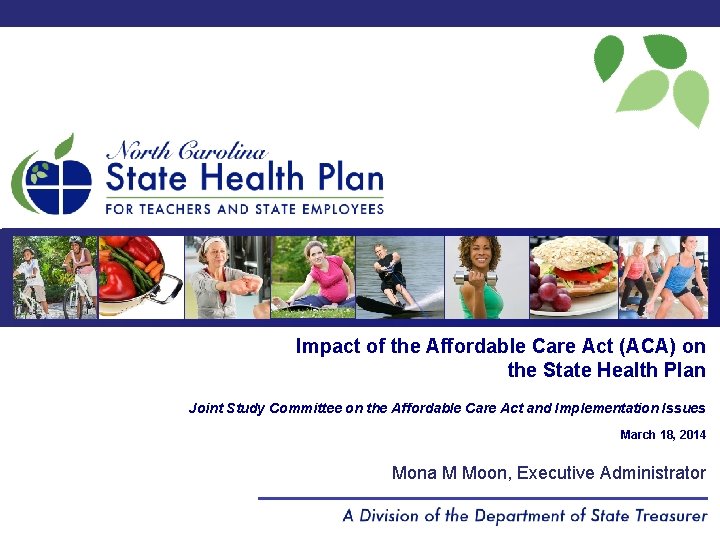 North Carolina
State Health Plan
FOR TEACHERS AND STATE EMPLOYEES

Impact of the Affordable Care Act (ACA) on the State Health Plan

Joint Study Committee on the Affordable Care Act and Implementation Issues

March 18, 2014

Mona M Moon, Executive Administrator

A Division of the Department of State Treasurer